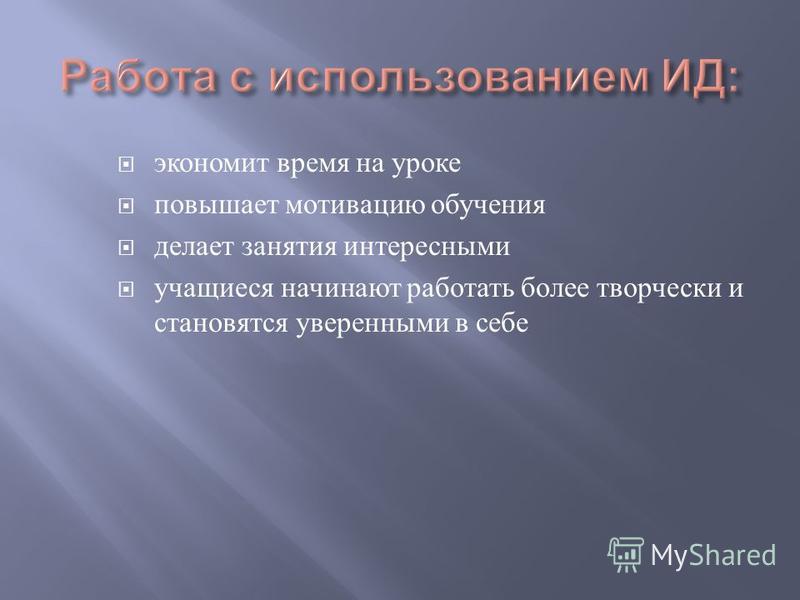 Работа с использованием ИД:

экономит время на уроке
повышает мотивацию обучения
делает занятия интересными
учащиеся начинают работать более творчески и становятся уверенными в себе

MyShared